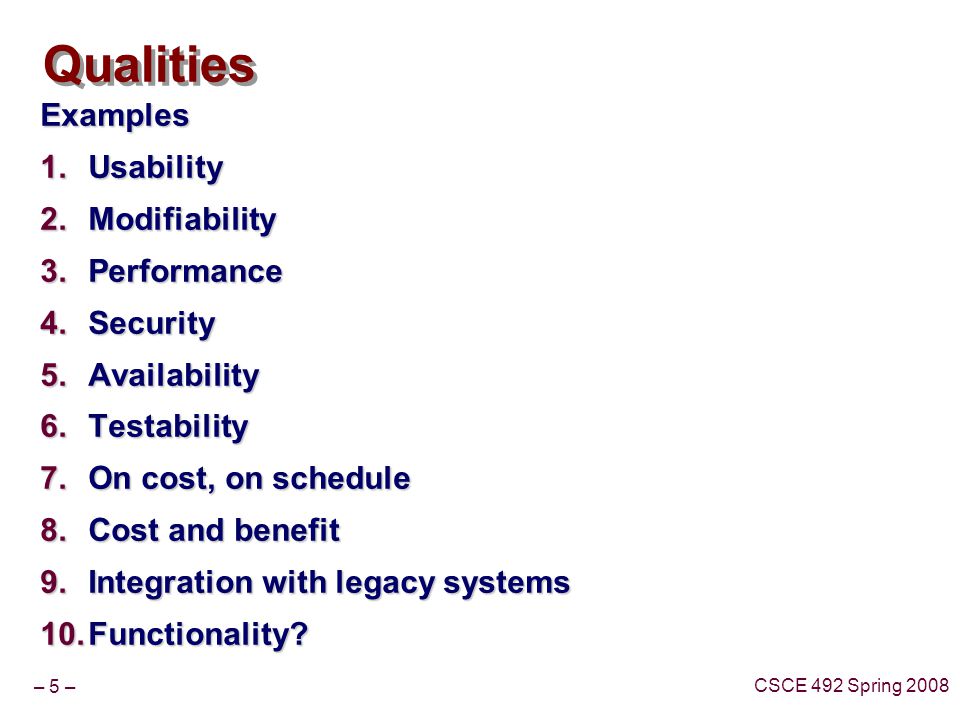 Qualities

Examples

1. Usability
2. Modifiability
3. Performance
4. Security
5. Availability
6. Testability
7. On cost, on schedule
8. Cost and benefit
9. Integration with legacy systems
10. Functionality?

– 5 –

CSCE 492 Spring 2008